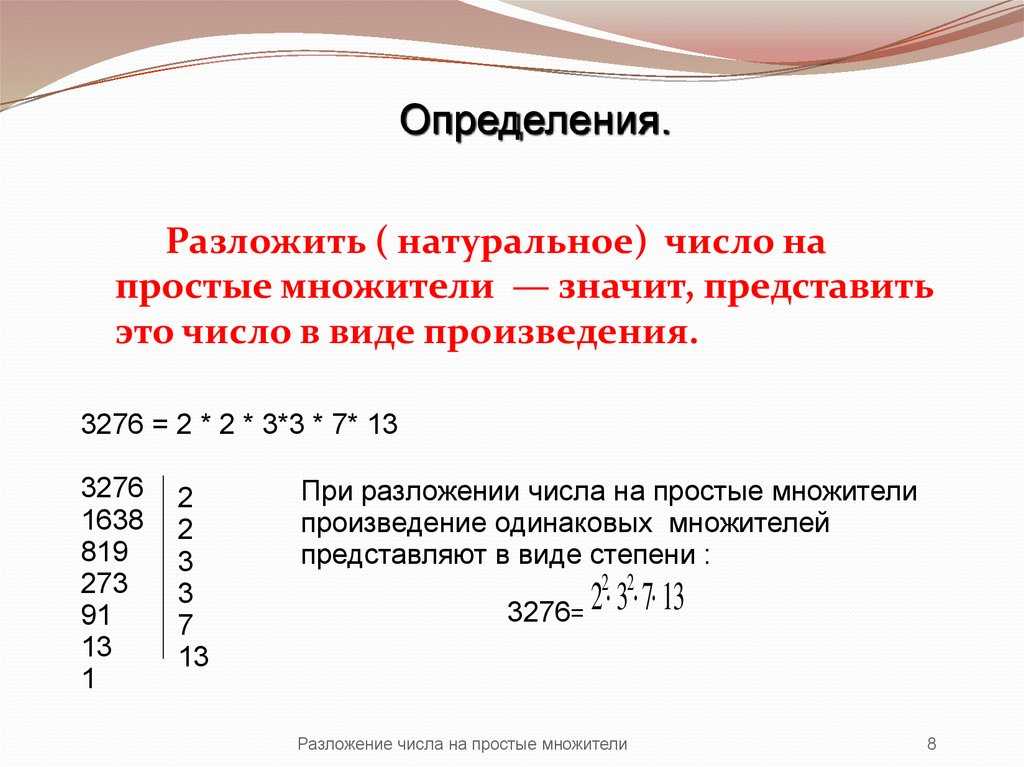 Определения.

Разложить ( натуральное) число на простые множители — значит, представить это число в виде произведения.

3276 = 2 * 2 * 3*3 * 7* 13

| 3276 | 2 |
|---|---|
| 1638 | 2 |
| 819 | 3 |
| 273 | 3 |
| 91 | 7 |
| 13 | 13 |
| 1 | |

При разложении числа на простые множители произведение одинаковых множителей представляют в виде степени :

3276= $2^2 \cdot 3^2 \cdot 7 \cdot 13$

Разложение числа на простые множители

8